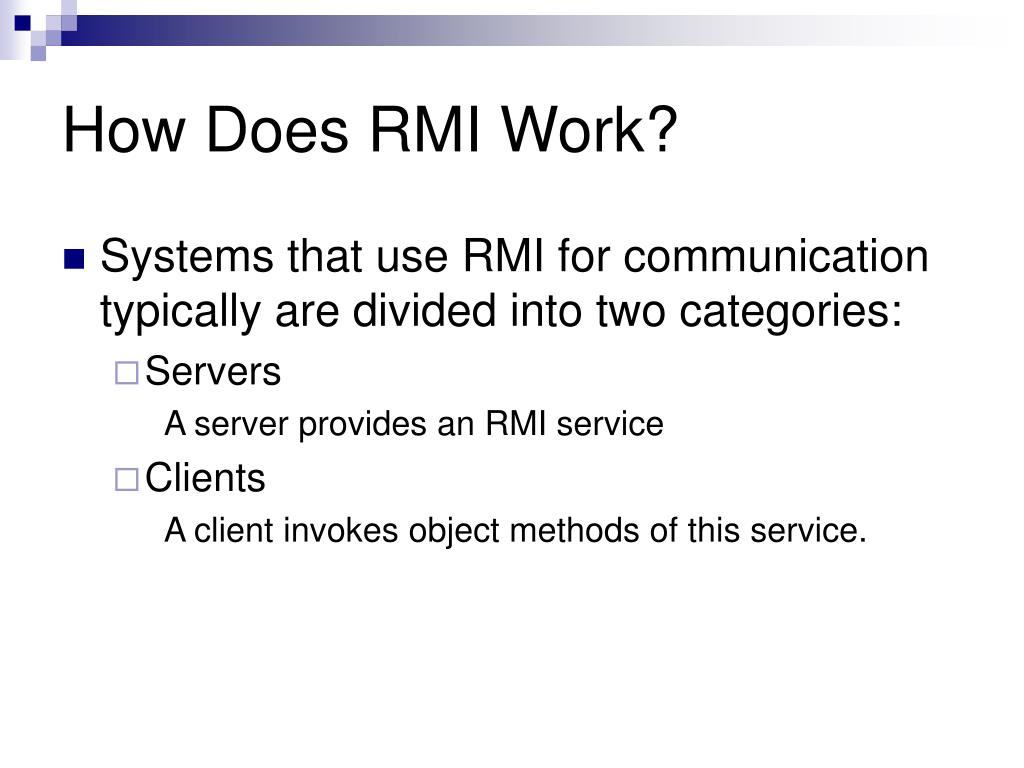 How Does RMI Work?

Systems that use RMI for communication typically are divided into two categories:

Servers

A server provides an RMI service

Clients

A client invokes object methods of this service.